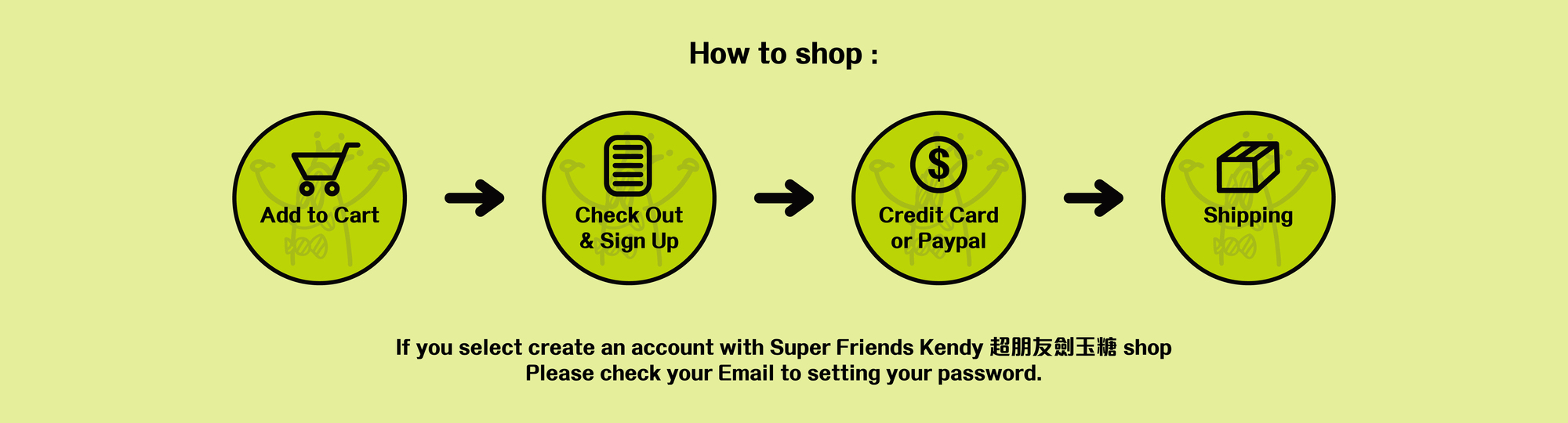 How to shop :

Add to Cart

Check Out
& Sign Up

$

Credit Card
or Paypal

Shipping

If you select create an account with Super Friends Kendy 超朋友劍玉糖 shop
Please check your Email to setting your password.